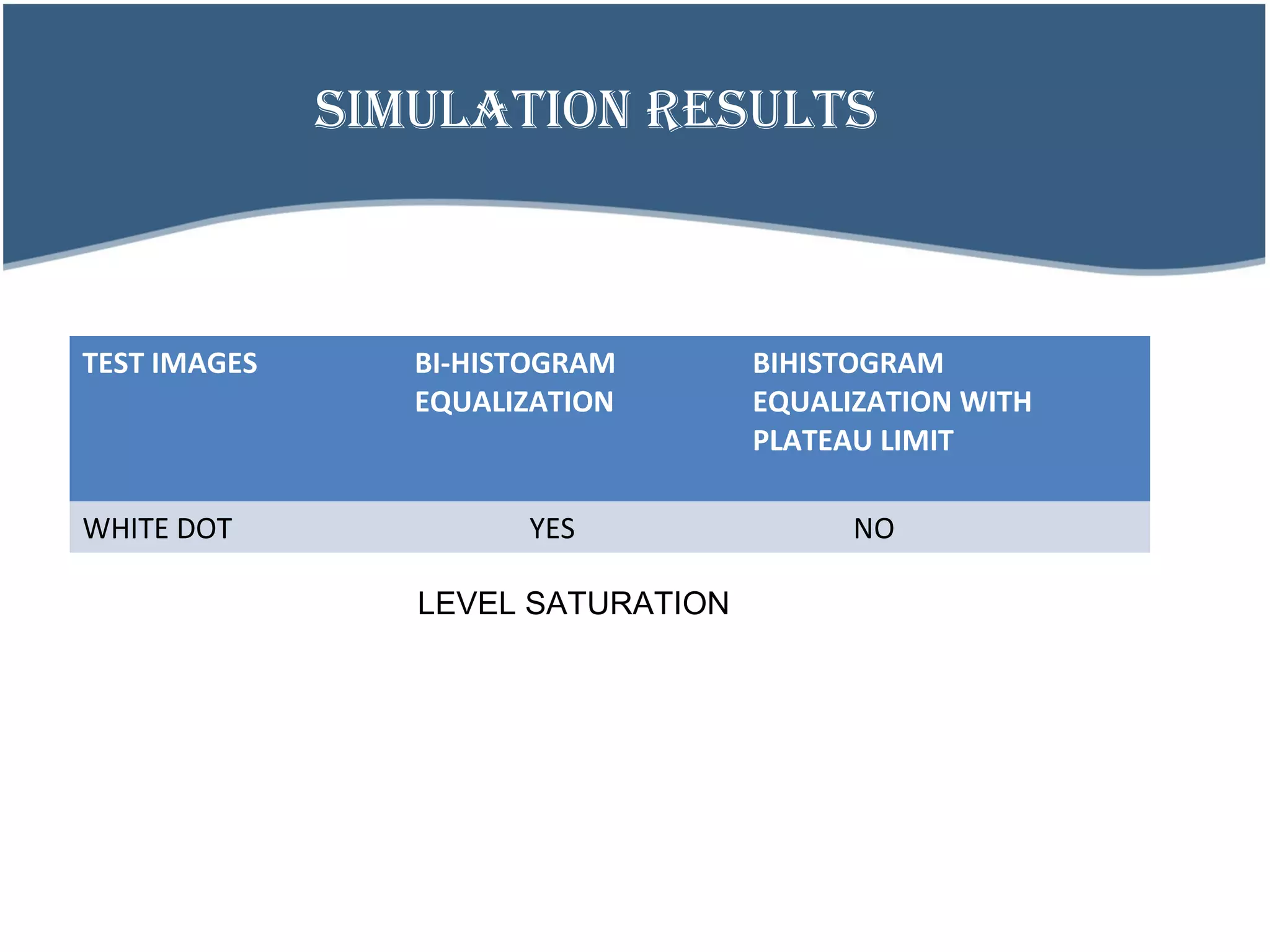 SIMULATION RESULTS

| TEST IMAGES | BI-HISTOGRAM EQUALIZATION | BIHISTOGRAM EQUALIZATION WITH PLATEAU LIMIT |
|---|---|---|
| WHITE DOT | YES | NO |

LEVEL SATURATION